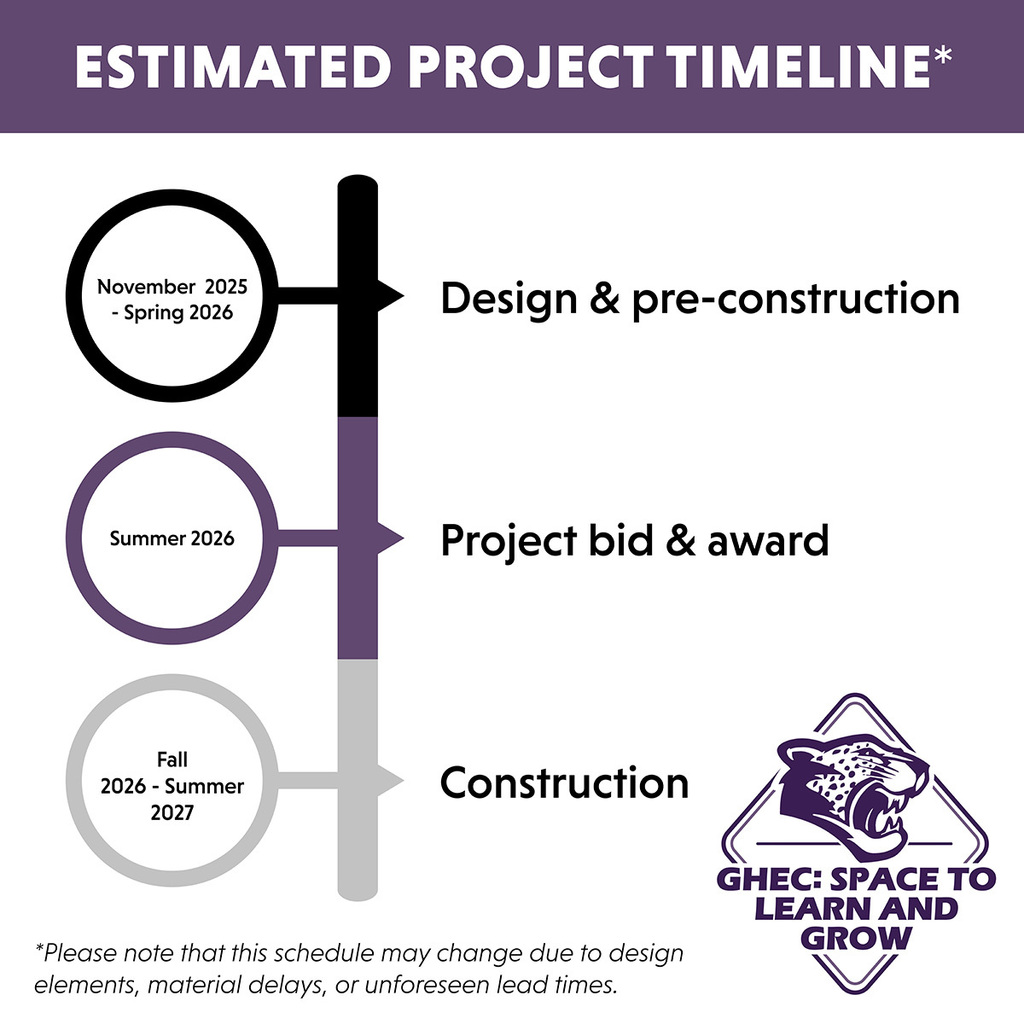 ESTIMATED PROJECT TIMELINE*

November 2025 - Spring 2026

Design & pre-construction

Summer 2026

Project bid & award

Fall 2026 - Summer 2027

Construction

GHEC: SPACE TO LEARN AND GROW

*Please note that this schedule may change due to design elements, material delays, or unforeseen lead times.